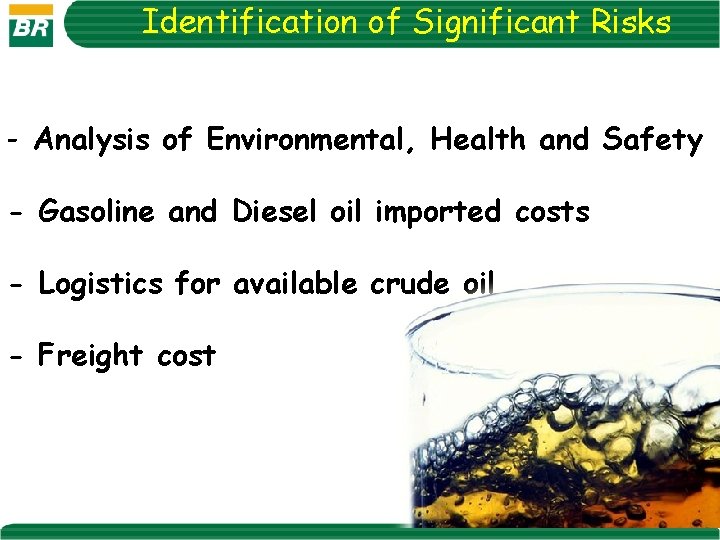 BR

Identification of Significant Risks

- Analysis of Environmental, Health and Safety

- Gasoline and Diesel oil imported costs

- Logistics for available crude oil

- Freight cost